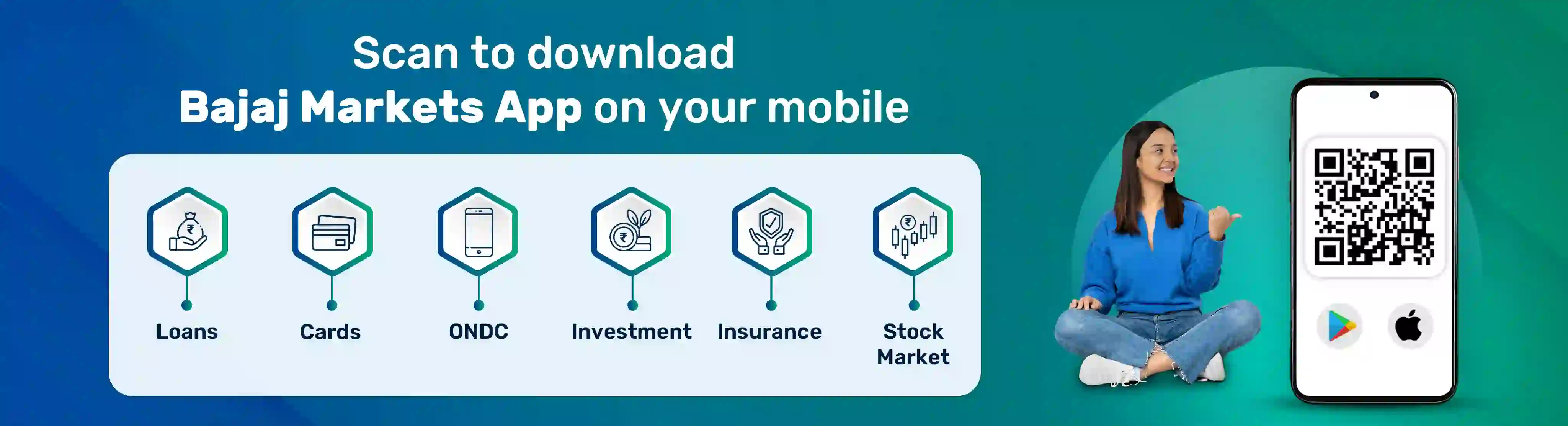 Scan to download
Bajaj Markets App on your mobile

Loans

Cards

ONDC

Investment

Insurance

Stock Market